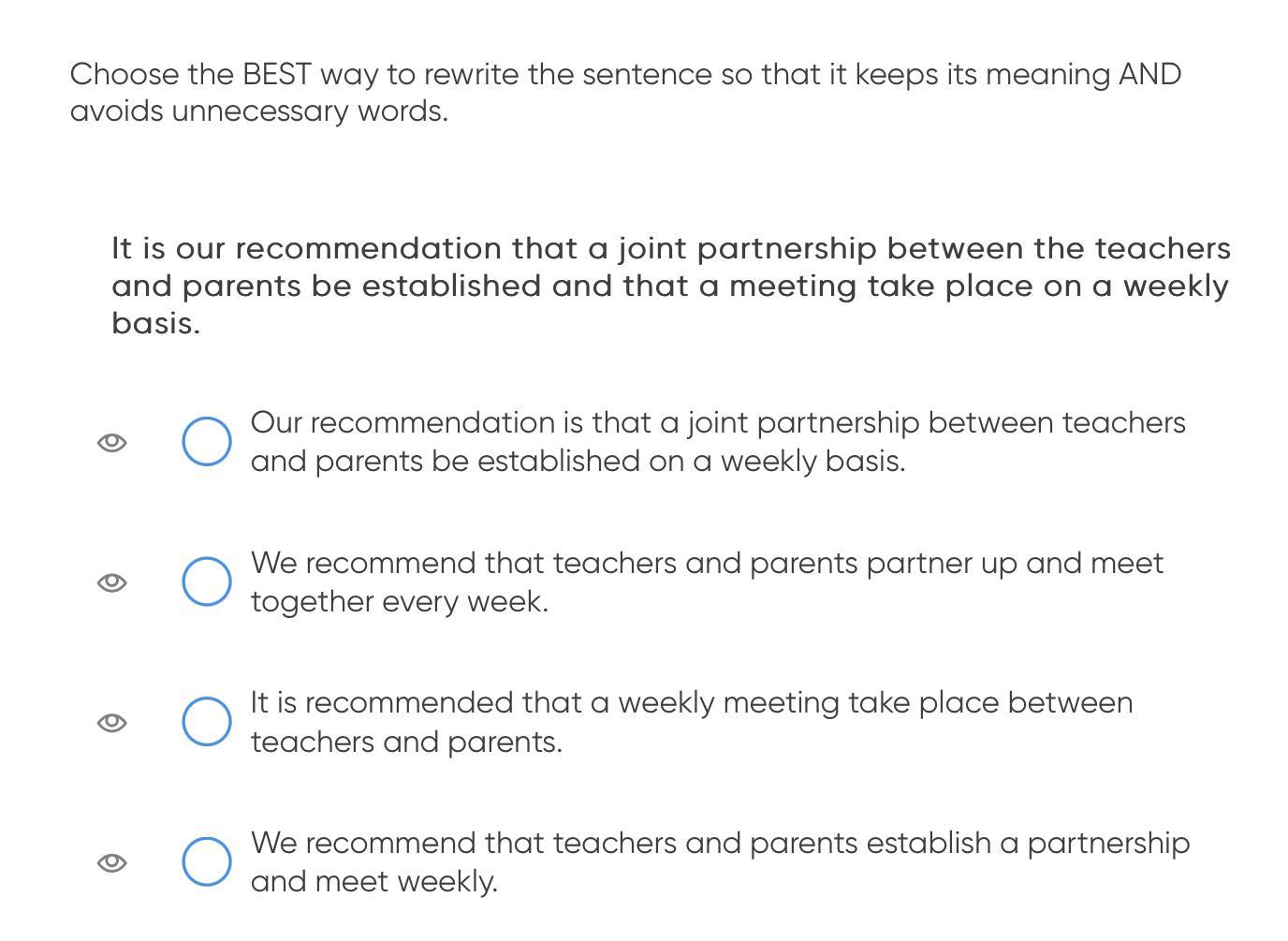 Choose the BEST way to rewrite the sentence so that it keeps its meaning AND avoids unnecessary words.

It is our recommendation that a joint partnership between the teachers and parents be established and that a meeting take place on a weekly basis.

Our recommendation is that a joint partnership between teachers and parents be established on a weekly basis.

We recommend that teachers and parents partner up and meet together every week.

It is recommended that a weekly meeting take place between teachers and parents.

We recommend that teachers and parents establish a partnership and meet weekly.